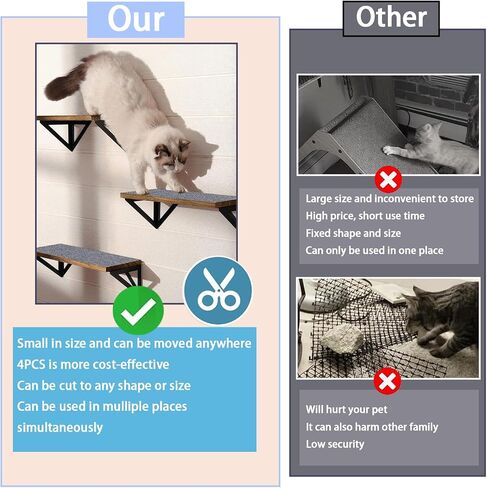 Our

Small in size and can be moved anywhere
4PCS is more cost-effective
Can be cut to any shape or size
Can be used in mulliple places simultaneously

Other

Large size and inconvenient to store
High price, short use time
Fixed shape and size
Can only be used in one place

Will hurt your pet
It can also harm other family
Low security